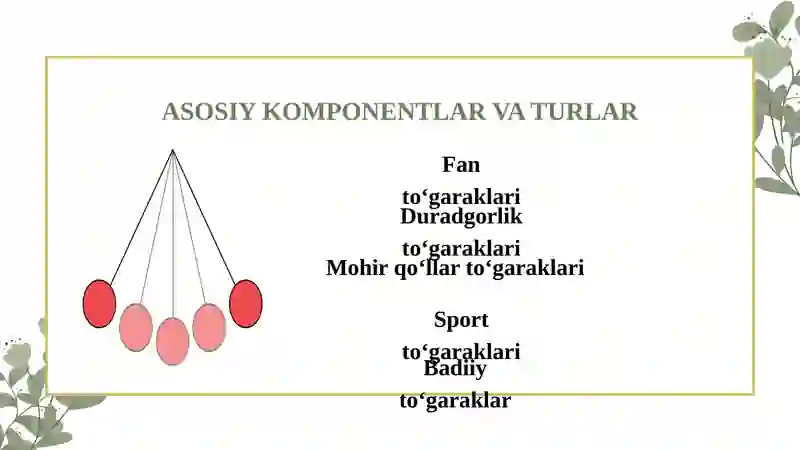 ASOSIY KOMPONENTLAR VA TURLAR

Fan to‘garaklari

Duradgorlik to‘garaklari

Mohir qo‘llar to‘garaklari

Sport to‘garaklari

Badiiy to‘garaklar